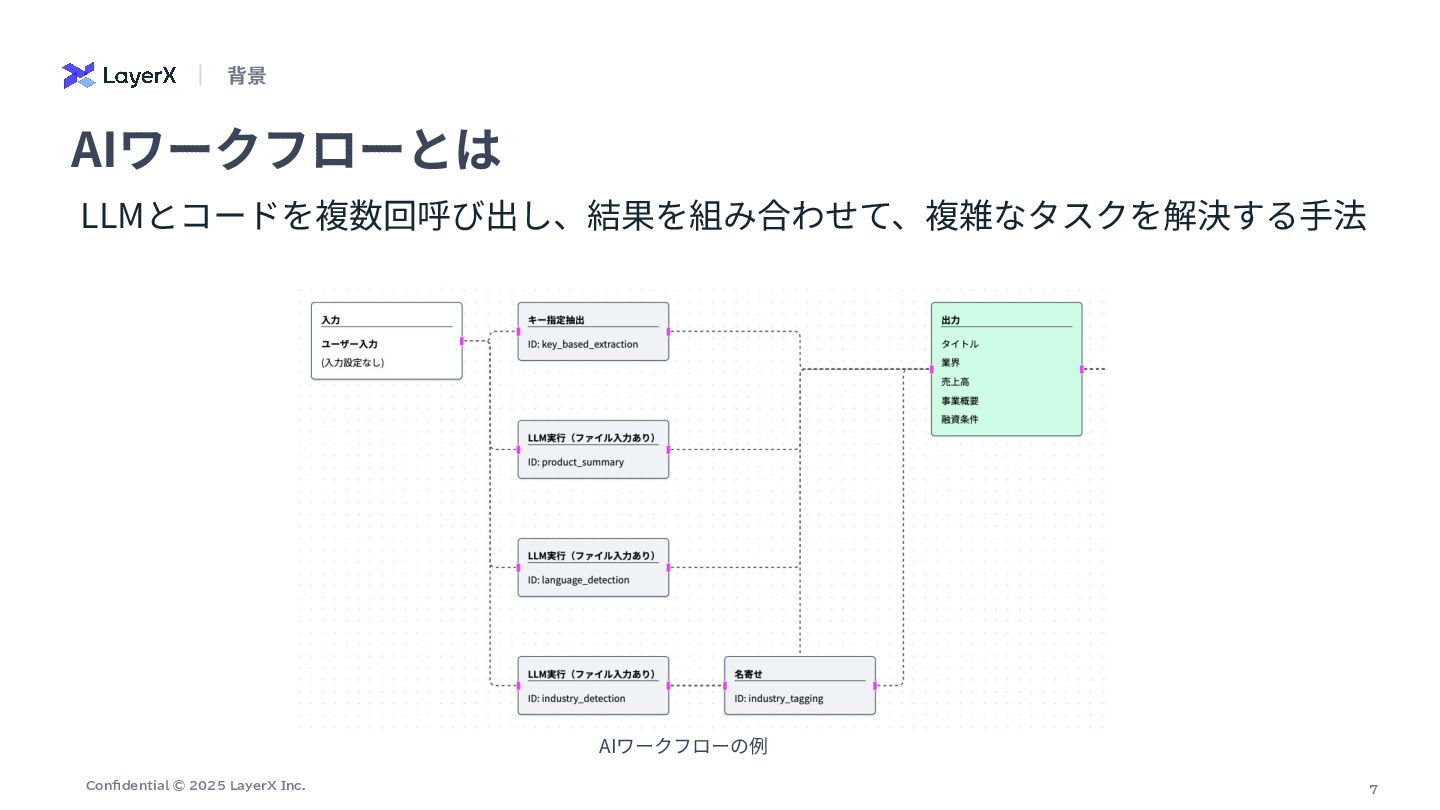 LayerX | 背景

AIワークフローとは

LLMとコードを複数回呼び出し、結果を組み合わせて、複雑なタスクを解決する手法

入力
ユーザー入力
(入力設定なし)

キー指定抽出
ID: key_based_extraction

LLM実行（ファイル入力あり）
ID: product_summary

LLM実行（ファイル入力あり）
ID: language_detection

LLM実行（ファイル入力あり）
ID: industry_detection

名寄せ
ID: industry_tagging

出力
タイトル
業界
売上高
事業概要
融資条件

AIワークフローの例

Confidential © 2025 LayerX Inc.

7